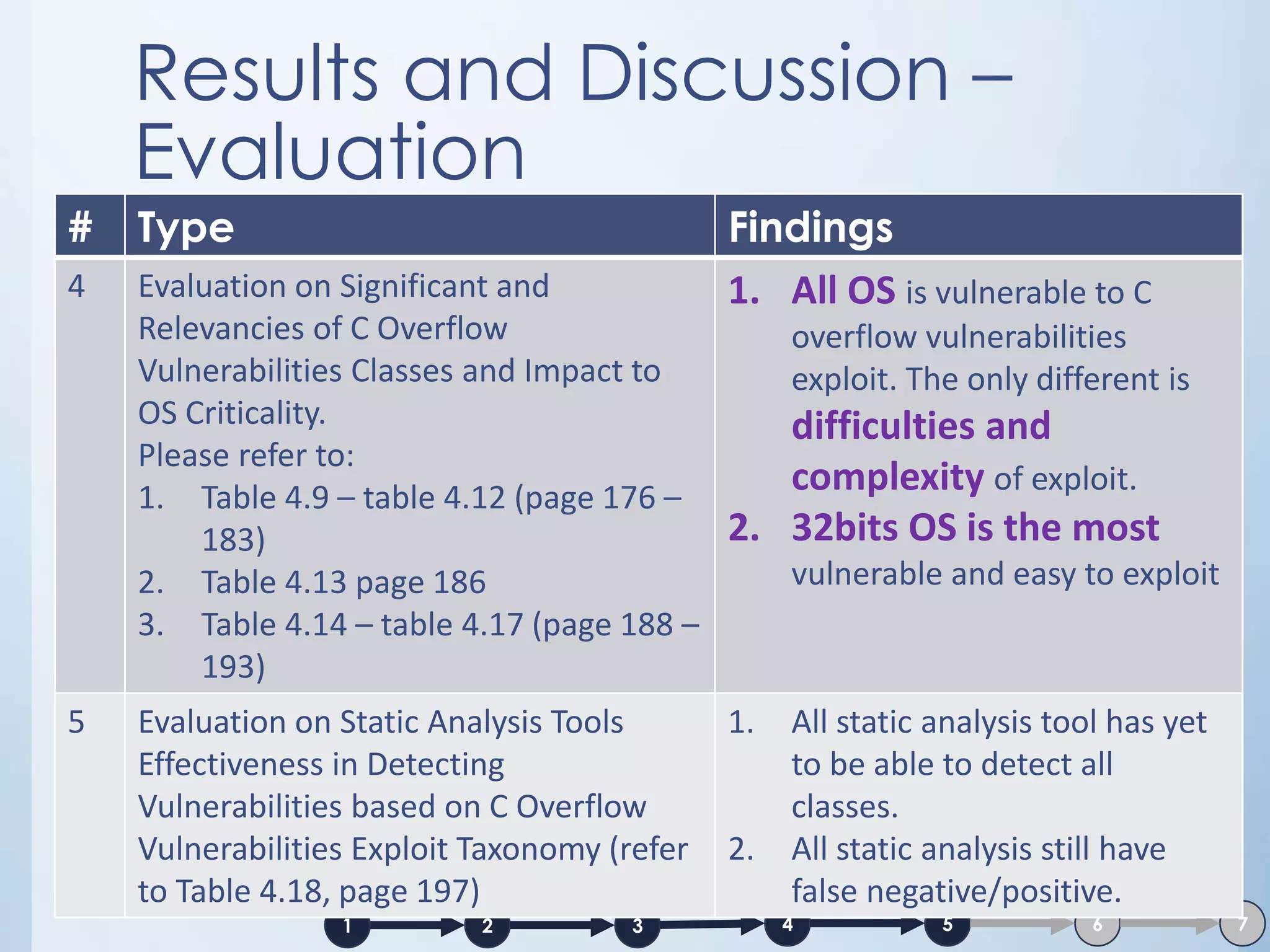 Results and Discussion – Evaluation

| # | Type | Findings |
|---|---|---|
| 4 | Evaluation on Significant and Relevancies of C Overflow Vulnerabilities Classes and Impact to OS Criticality. Please refer to: 1. Table 4.9 – table 4.12 (page 176 – 183) 2. Table 4.13 page 186 3. Table 4.14 – table 4.17 (page 188 – 193) | 1. All OS is vulnerable to C overflow vulnerabilities exploit. The only different is difficulties and complexity of exploit. 2. 32bits OS is the most vulnerable and easy to exploit |
| 5 | Evaluation on Static Analysis Tools Effectiveness in Detecting Vulnerabilities based on C Overflow Vulnerabilities Exploit Taxonomy (refer to Table 4.18, page 197) | 1. All static analysis tool has yet to be able to detect all classes. 2. All static analysis still have false negative/positive. |

1 2 3 4 5 6 7